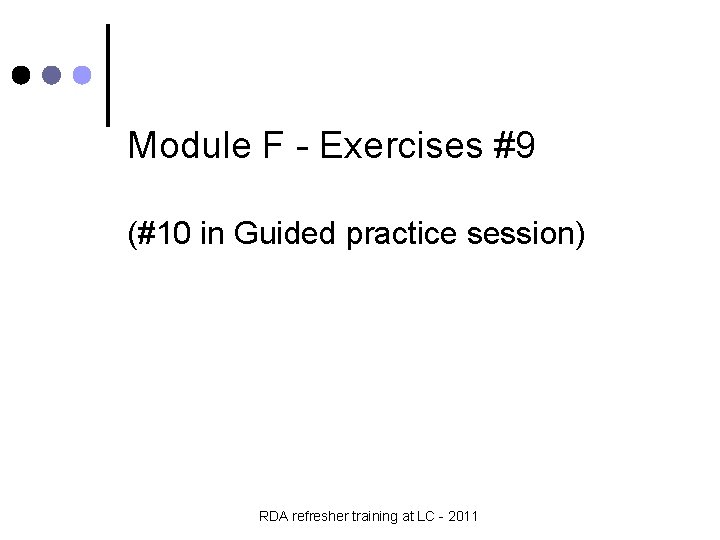 Module F - Exercises #9

(#10 in Guided practice session)

RDA refresher training at LC - 2011